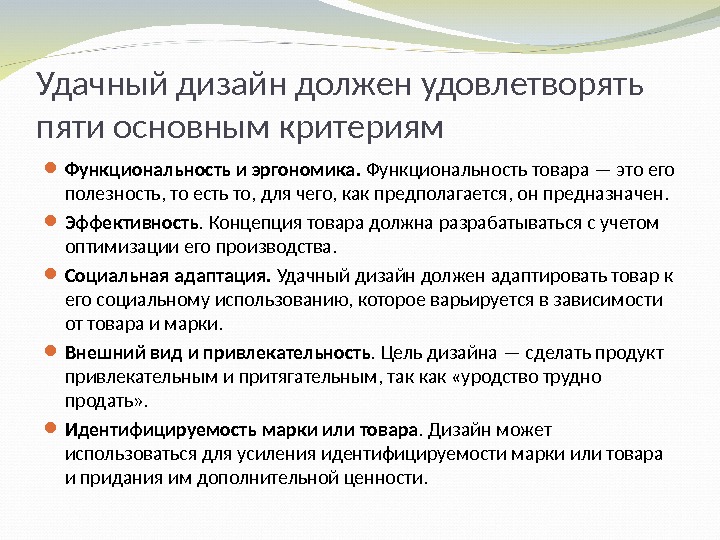 Удачный дизайн должен удовлетворять пяти основным критериям

Функциональность и эргономика. Функциональность товара — это его полезность, то есть то, для чего, как предполагается, он предназначен.

Эффективность. Концепция товара должна разрабатываться с учетом оптимизации его производства.

Социальная адаптация. Удачный дизайн должен адаптировать товар к его социальному использованию, которое варьируется в зависимости от товара и марки.

Внешний вид и привлекательность. Цель дизайна — сделать продукт привлекательным и притягательным, так как «уродство трудно продать».

Идентифицируемость марки или товара. Дизайн может использоваться для усиления идентифицируемости марки или товара и придания им дополнительной ценности.